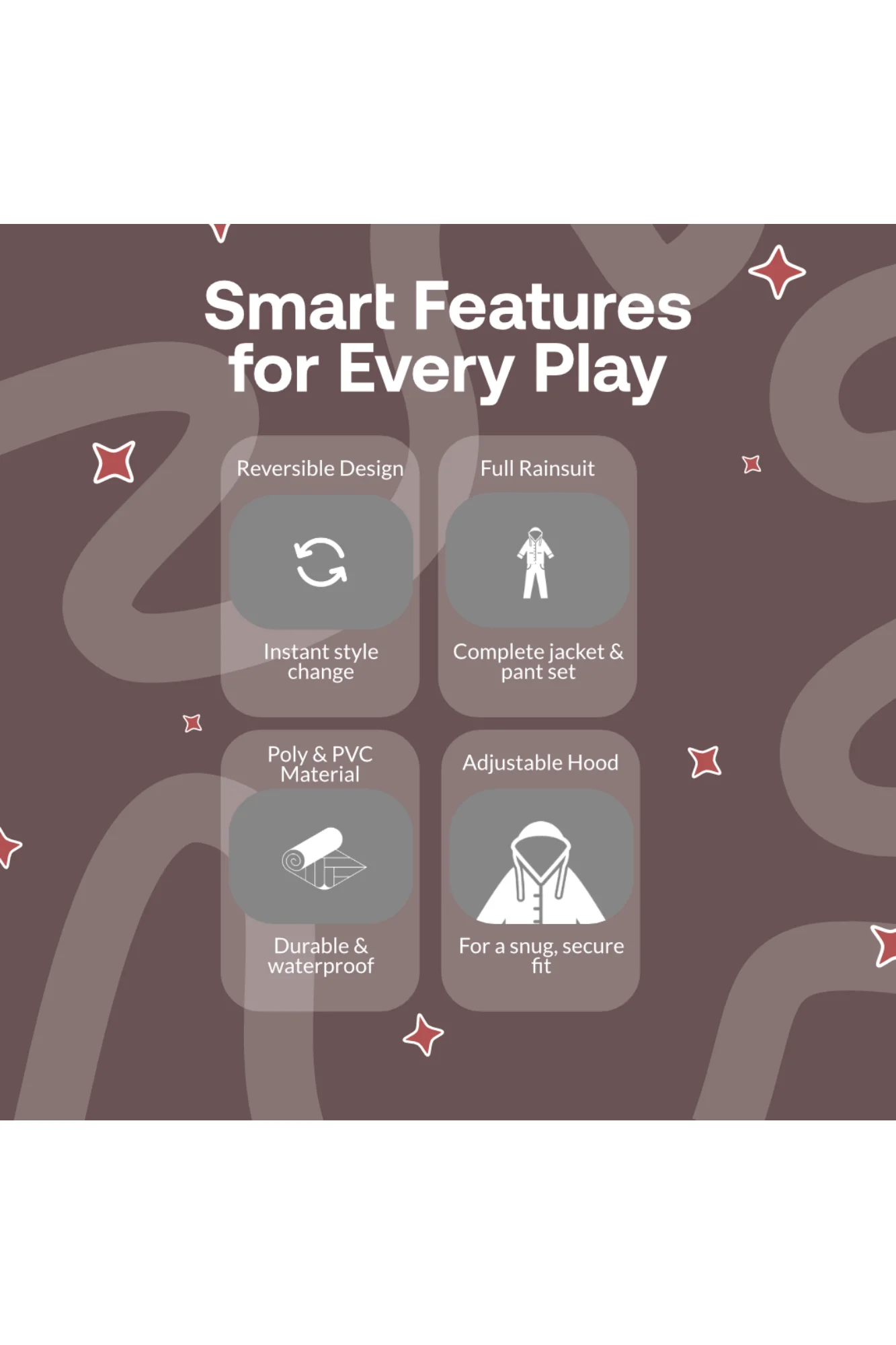 Smart Features for Every Play

Reversible Design

Instant style change

Full Rainsuit

Complete jacket & pant set

Poly & PVC Material

Durable & waterproof

Adjustable Hood

For a snug, secure fit